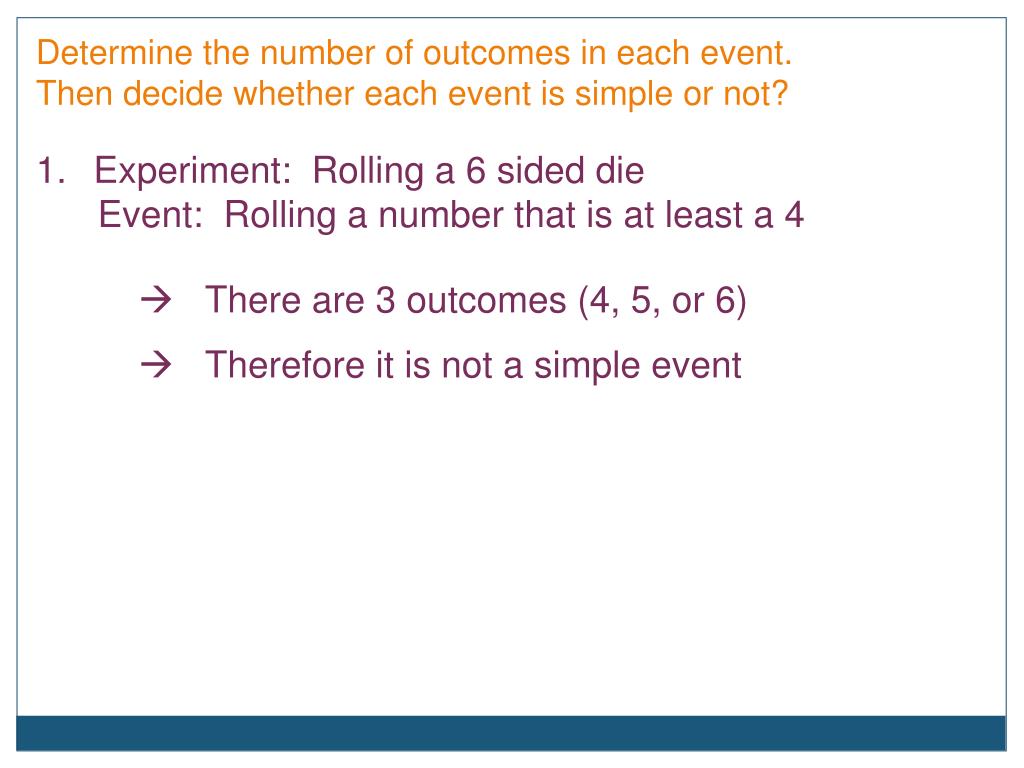 Determine the number of outcomes in each event.
Then decide whether each event is simple or not?

1. Experiment: Rolling a 6 sided die
Event: Rolling a number that is at least a 4

→ There are 3 outcomes (4, 5, or 6)

→ Therefore it is not a simple event